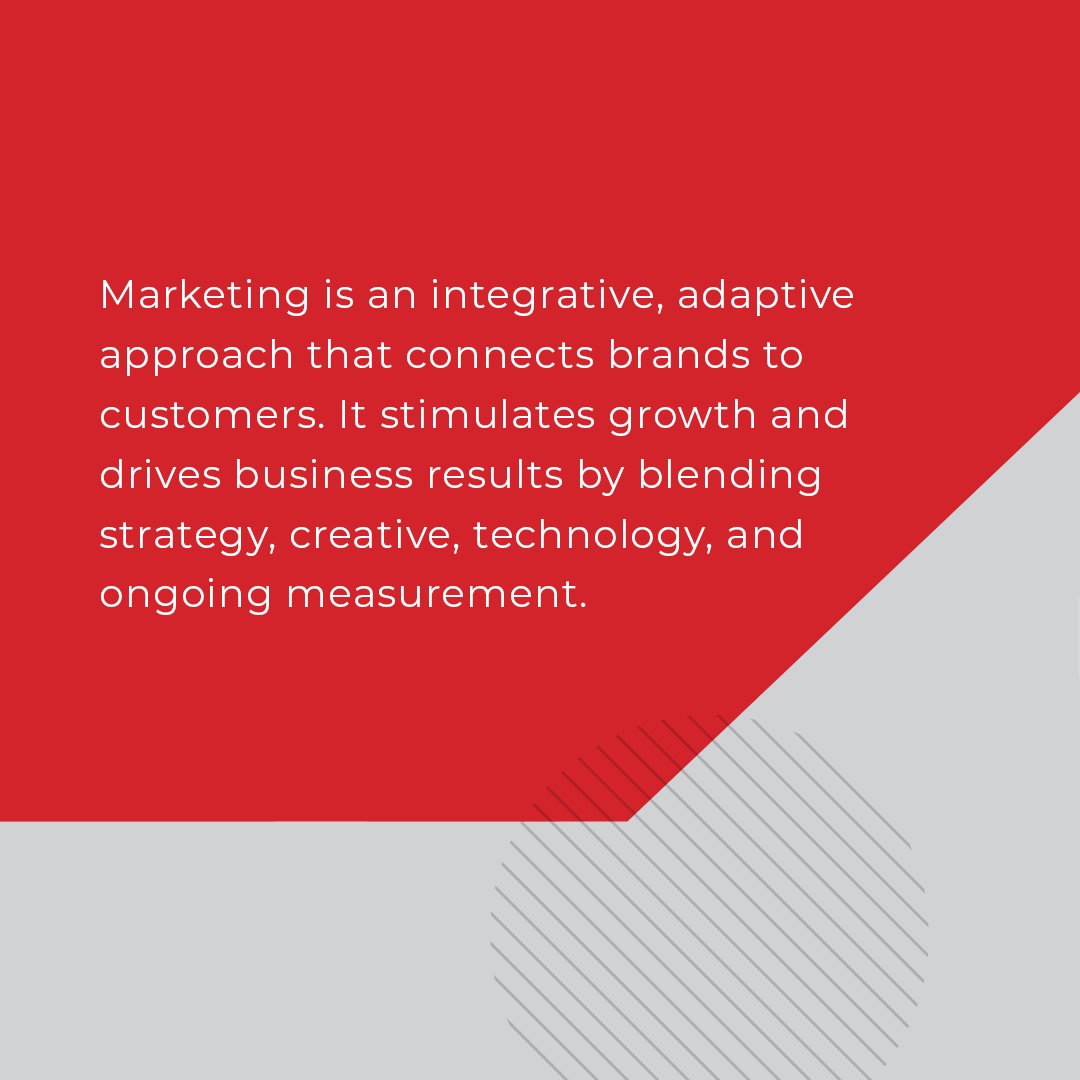 Marketing is an integrative, adaptive approach that connects brands to customers. It stimulates growth and drives business results by blending strategy, creative, technology, and ongoing measurement.